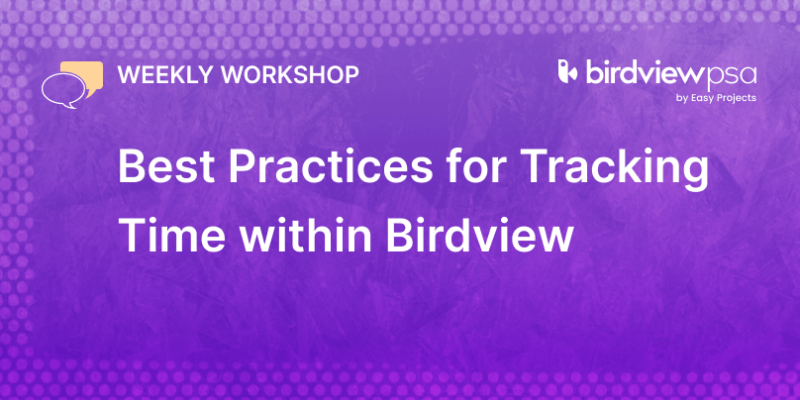 WEEKLY WORKSHOP

birdviewpsa
by Easy Projects

Best Practices for Tracking Time within Birdview